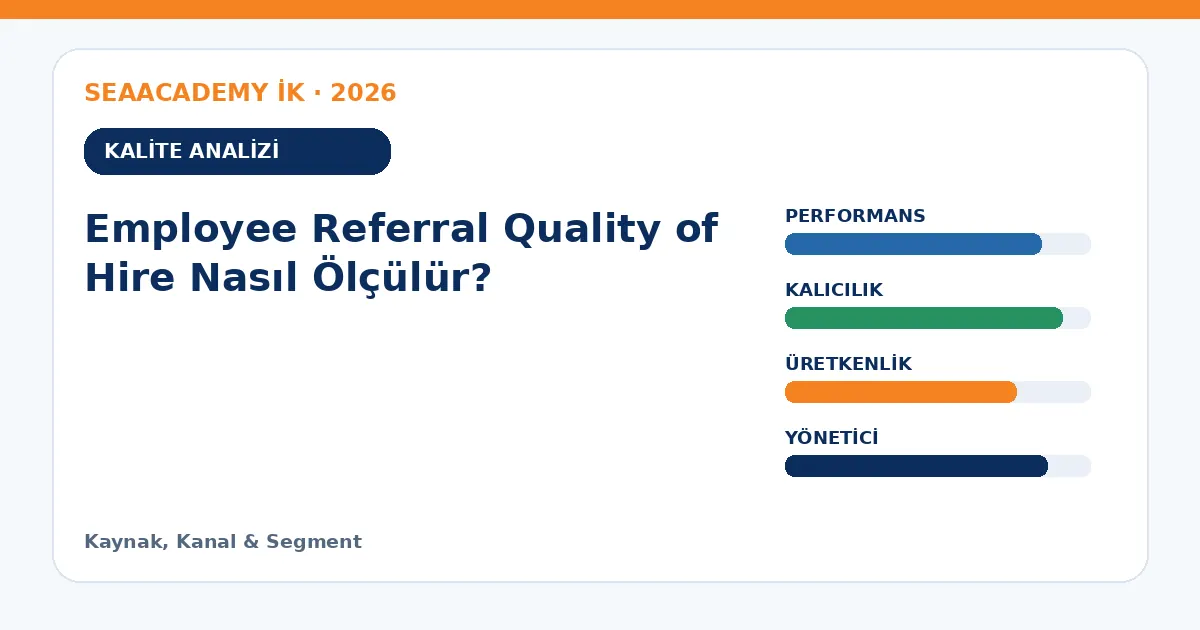 SEAACADEMY İK · 2026

KALİTE ANALİZİ

Employee Referral Quality of Hire Nasıl Ölçülür?

PERFORMANS

KALICILIK

ÜRETKENLİK

YÖNETİCİ

Kaynak, Kanal & Segment